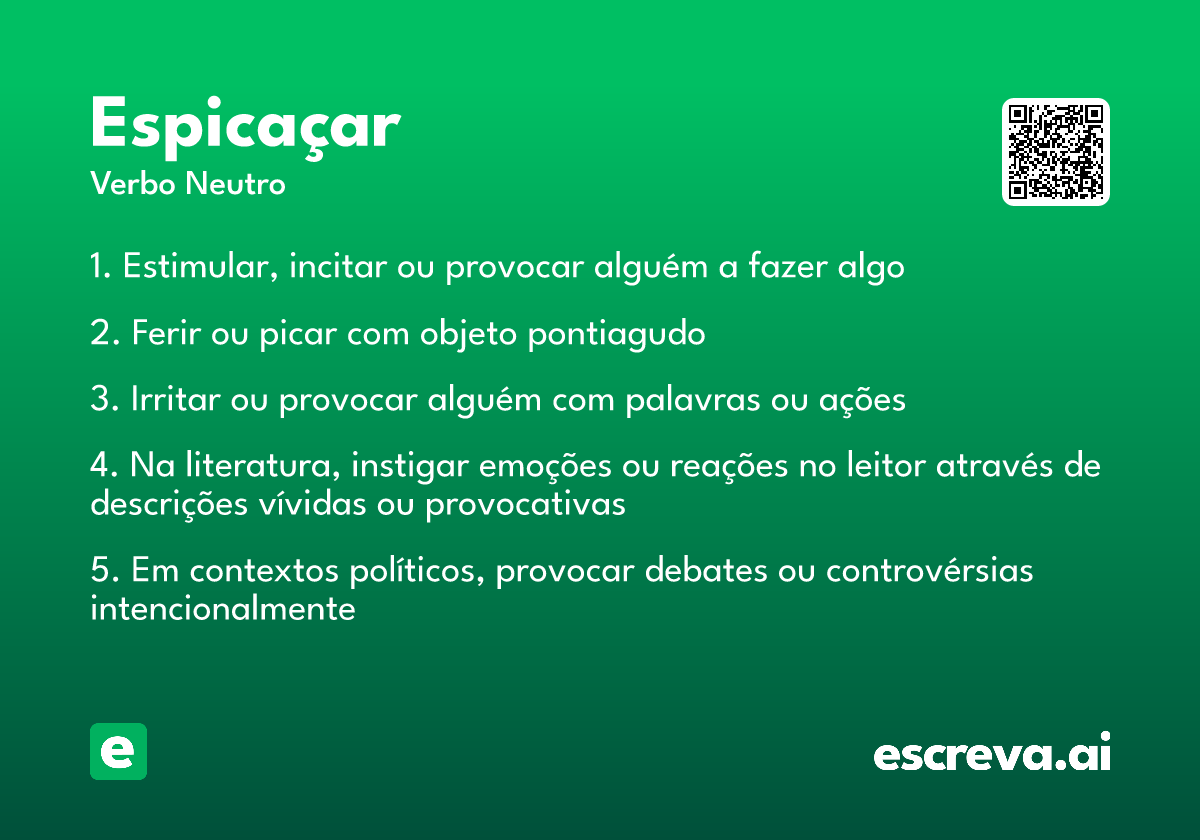 Espicaçar
Verbo Neutro

1. Estimular, incitar ou provocar alguém a fazer algo

2. Ferir ou picar com objeto pontiagudo

3. Irritar ou provocar alguém com palavras ou ações

4. Na literatura, instigar emoções ou reações no leitor através de descrições vívidas ou provocativas

5. Em contextos políticos, provocar debates ou controvérsias intencionalmente

e

escreva.ai